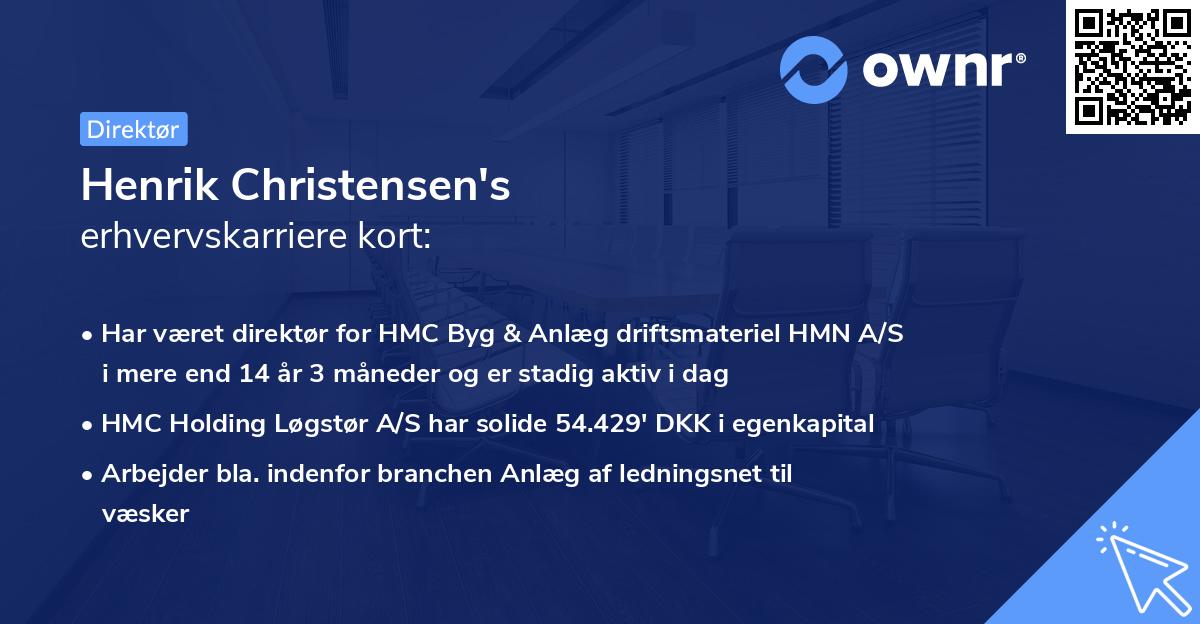 ownr®

Direktør

Henrik Christensen's
erhvervskarriere kort:

• Har været direktør for HMC Byg & Anlæg driftsmateriel HMN A/S i mere end 14 år 3 måneder og er stadig aktiv i dag
• HMC Holding Løgstør A/S har solide 54.429' DKK i egenkapital
• Arbejder bla. indenfor branchen Anlæg af ledningsnet til væsker